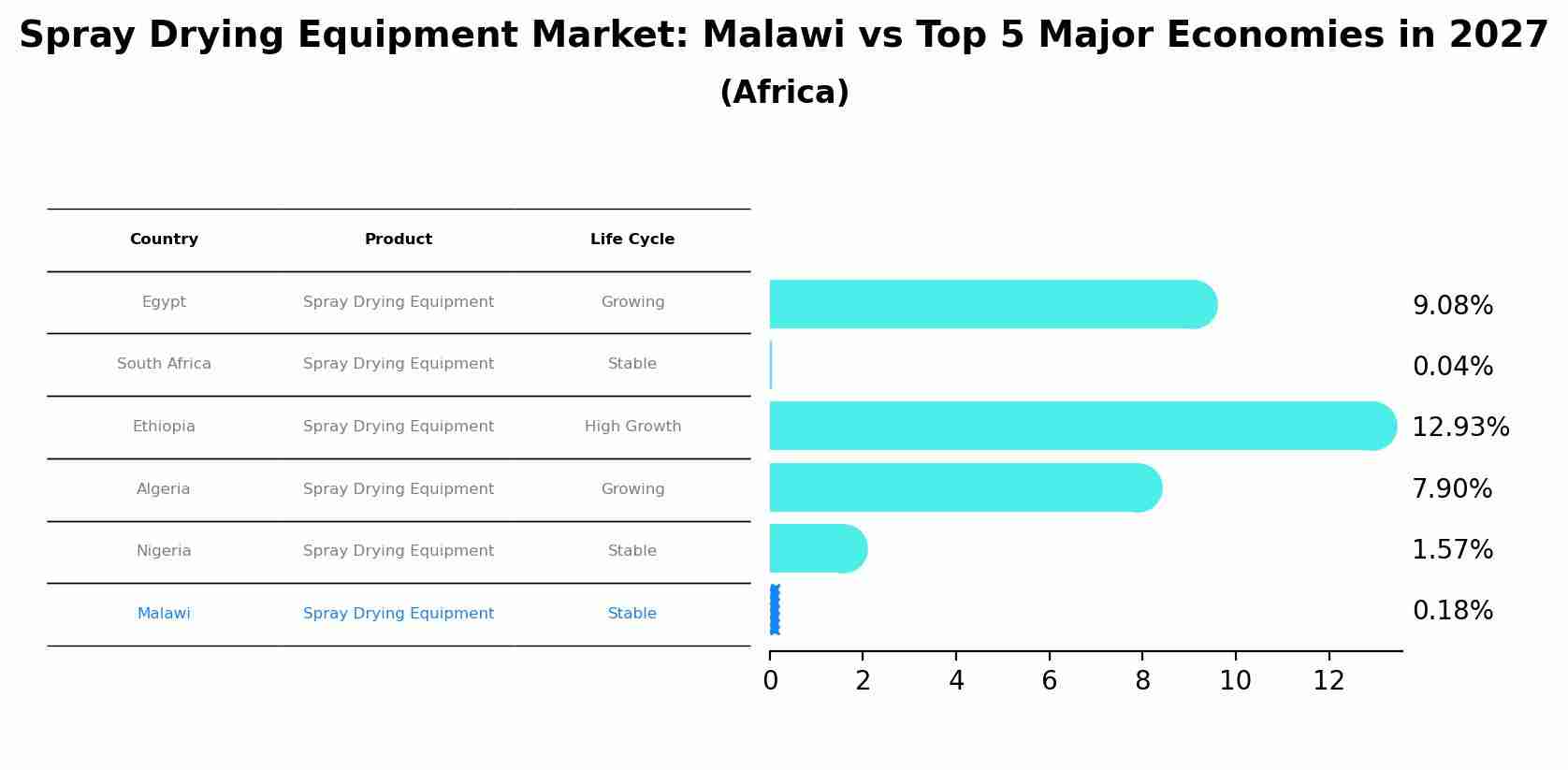 Spray Drying Equipment Market: Malawi vs Top 5 Major Economies in 2027
(Africa)

| Country | Product | Life Cycle |
|---|---|---|
| Egypt | Spray Drying Equipment | Growing |
| South Africa | Spray Drying Equipment | Stable |
| Ethiopia | Spray Drying Equipment | High Growth |
| Algeria | Spray Drying Equipment | Growing |
| Nigeria | Spray Drying Equipment | Stable |
| Malawi | Spray Drying Equipment | Stable |

9.08%
0.04%
12.93%
7.90%
1.57%
0.18%

0 2 4 6 8 10 12